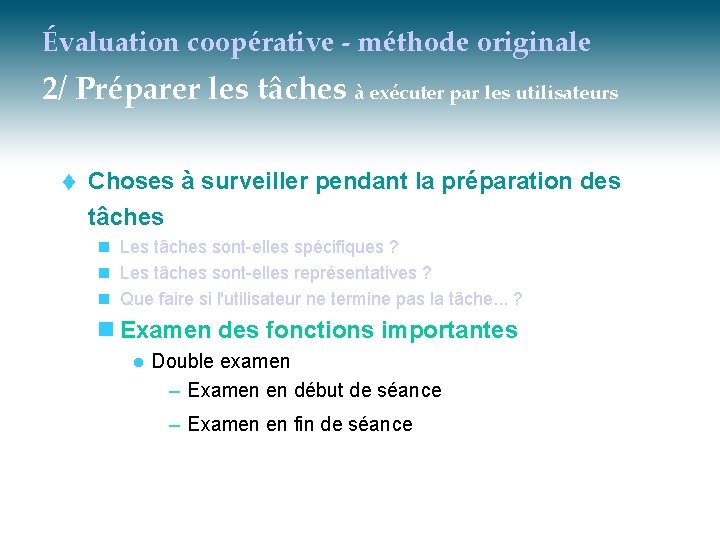 Évaluation coopérative - méthode originale

2/ Préparer les tâches à exécuter par les utilisateurs

Choses à surveiller pendant la préparation des tâches

Les tâches sont-elles spécifiques ?

Les tâches sont-elles représentatives ?

Que faire si l'utilisateur ne termine pas la tâche... ?

Examen des fonctions importantes

Double examen

– Examen en début de séance

– Examen en fin de séance